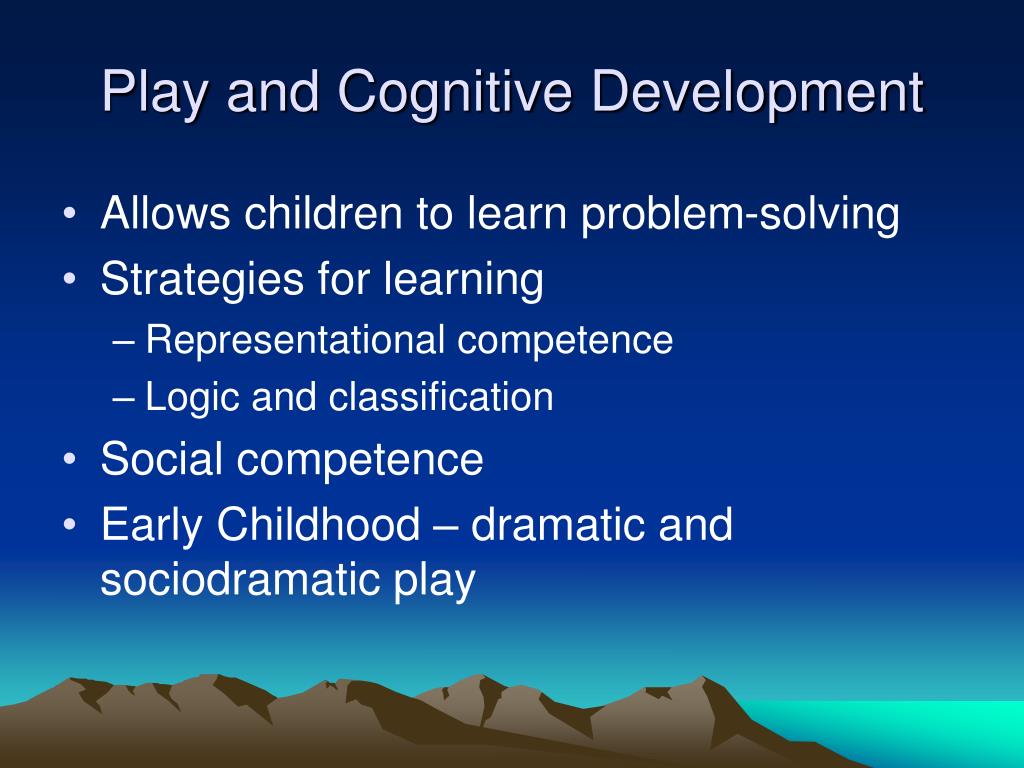 Play and Cognitive Development

• Allows children to learn problem-solving
• Strategies for learning
– Representational competence
– Logic and classification
• Social competence
• Early Childhood – dramatic and sociodramatic play